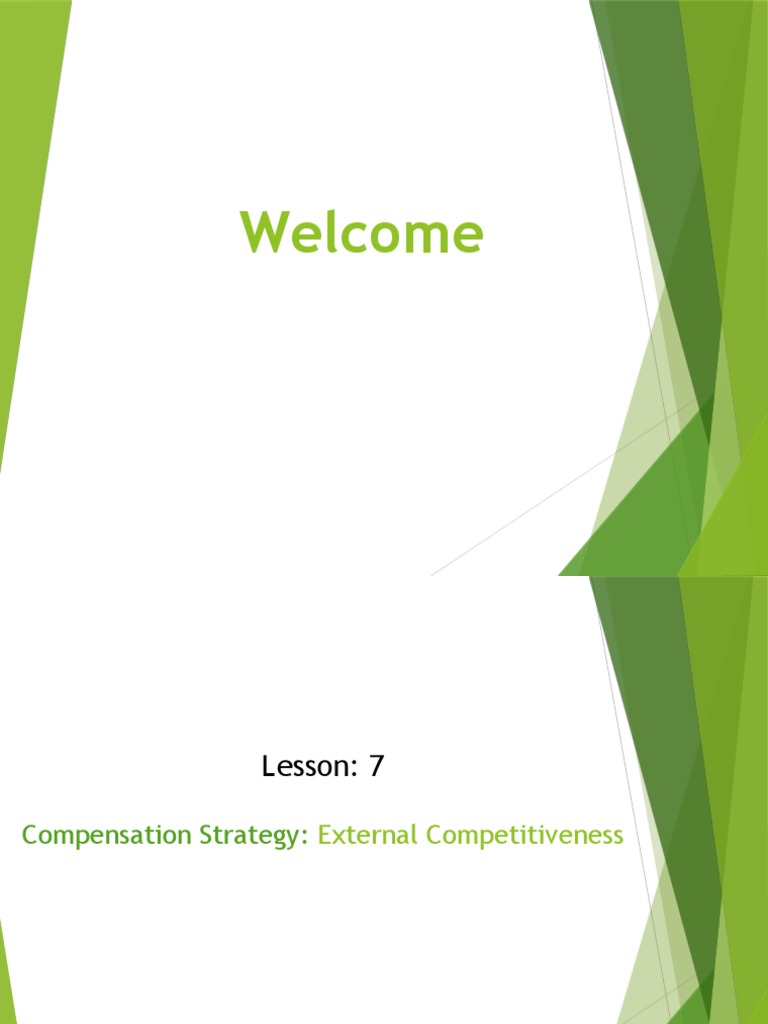 Welcome

Lesson: 7

Compensation Strategy: External Competitiveness